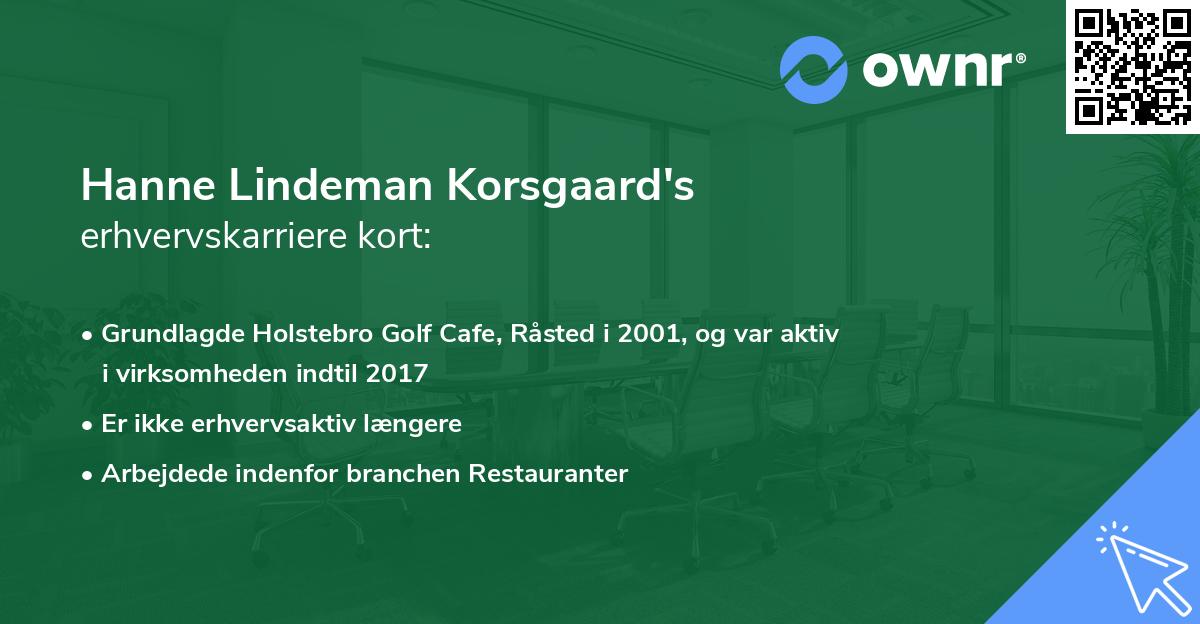 ownr®

Hanne Lindeman Korsgaard's
erhvervskarriere kort:

• Grundlagde Holstebro Golf Cafe, Råsted i 2001, og var aktiv i virksomheden indtil 2017
• Er ikke erhvervsaktiv længere
• Arbejdede indenfor branchen Restauranter